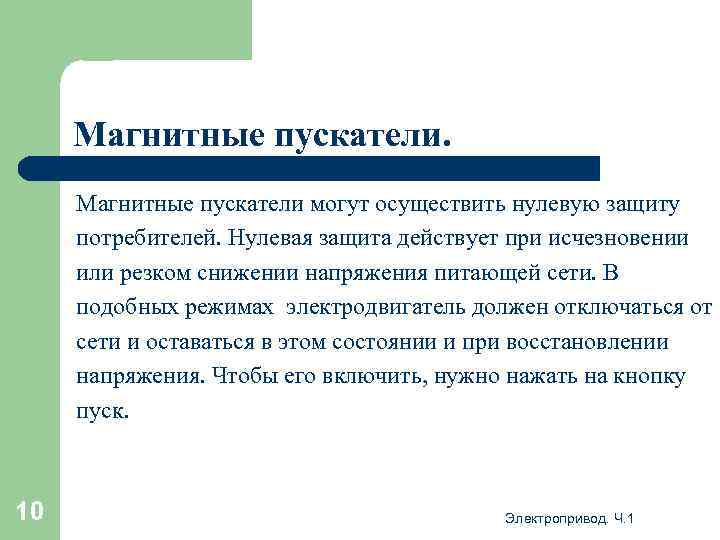 Магнитные пускатели.

Магнитные пускатели могут осуществить нулевую защиту потребителей. Нулевая защита действует при исчезновении или резком снижении напряжения питающей сети. В подобных режимах  электродвигатель должен отключаться от сети и оставаться в этом состоянии и при восстановлении напряжения. Чтобы его включить, нужно нажать на кнопку пуск.

10

Электропривод. Ч.1